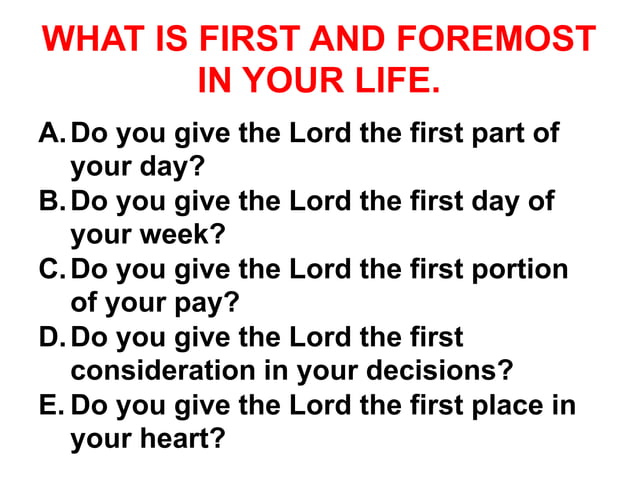 WHAT IS FIRST AND FOREMOST IN YOUR LIFE.

A. Do you give the Lord the first part of your day?
B. Do you give the Lord the first day of your week?
C. Do you give the Lord the first portion of your pay?
D. Do you give the Lord the first consideration in your decisions?
E. Do you give the Lord the first place in your heart?